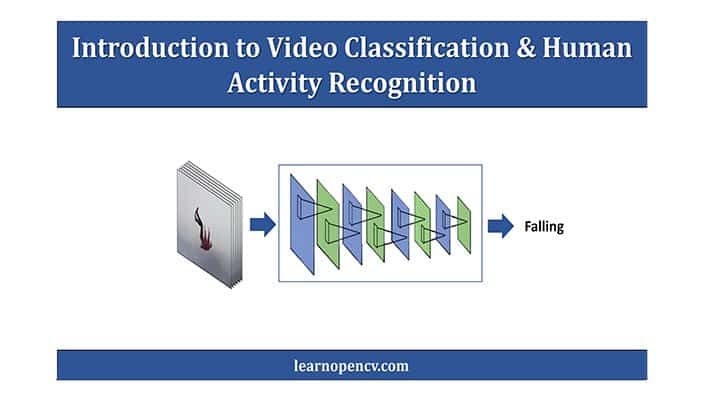 Introduction to Video Classification & Human Activity Recognition

Falling

learnopencv.com